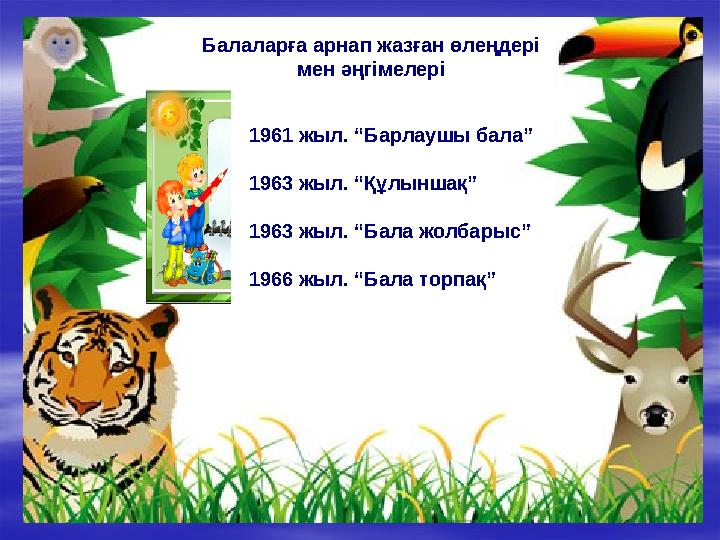 Балаларға арнап жазған өлеңдері мен әңгімелері

1961 жыл. “Барлаушы бала”

1963 жыл. “Құлыншақ”

1963 жыл. “Бала жолбарыс”

1966 жыл. “Бала торпақ”